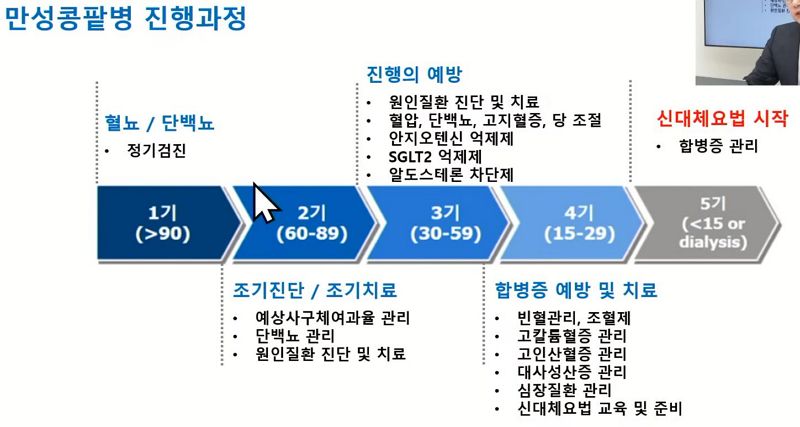 만성콩팥병 진행과정

혈뇨 / 단백뇨
• 정기검진

진행의 예방
• 원인질환 진단 및 치료
• 혈압, 단백뇨, 고지혈증, 당 조절
• 안지오텐신 억제제
• SGLT2 억제제
• 알도스테론 차단제

신대체요법 시작
• 합병증 관리

1기 (>90)

2기 (60-89)

3기 (30-59)

4기 (15-29)

5기 (<15 or dialysis)

조기진단 / 조기치료
• 예상사구체여과율 관리
• 단백뇨 관리
• 원인질환 진단 및 치료

합병증 예방 및 치료
• 빈혈관리, 조혈제
• 고칼륨혈증 관리
• 고인산혈증 관리
• 대사성산증 관리
• 심장질환 관리
• 신대체요법 교육 및 준비